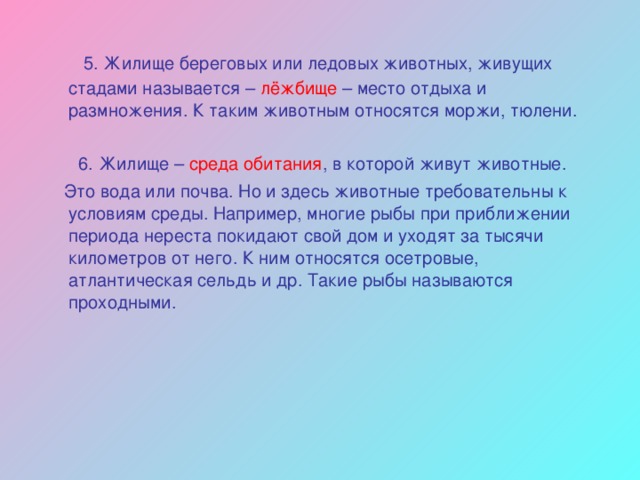 5. Жилище береговых или ледовых животных, живущих стадами называется – лёжбище – место отдыха и размножения. К таким животным относятся моржи, тюлени.

6. Жилище – среда обитания, в которой живут животные.

Это вода или почва. Но и здесь животные требовательны к условиям среды. Например, многие рыбы при приближении периода нереста покидают свой дом и уходят за тысячи километров от него. К ним относятся осетровые, атлантическая сельдь и др. Такие рыбы называются проходными.